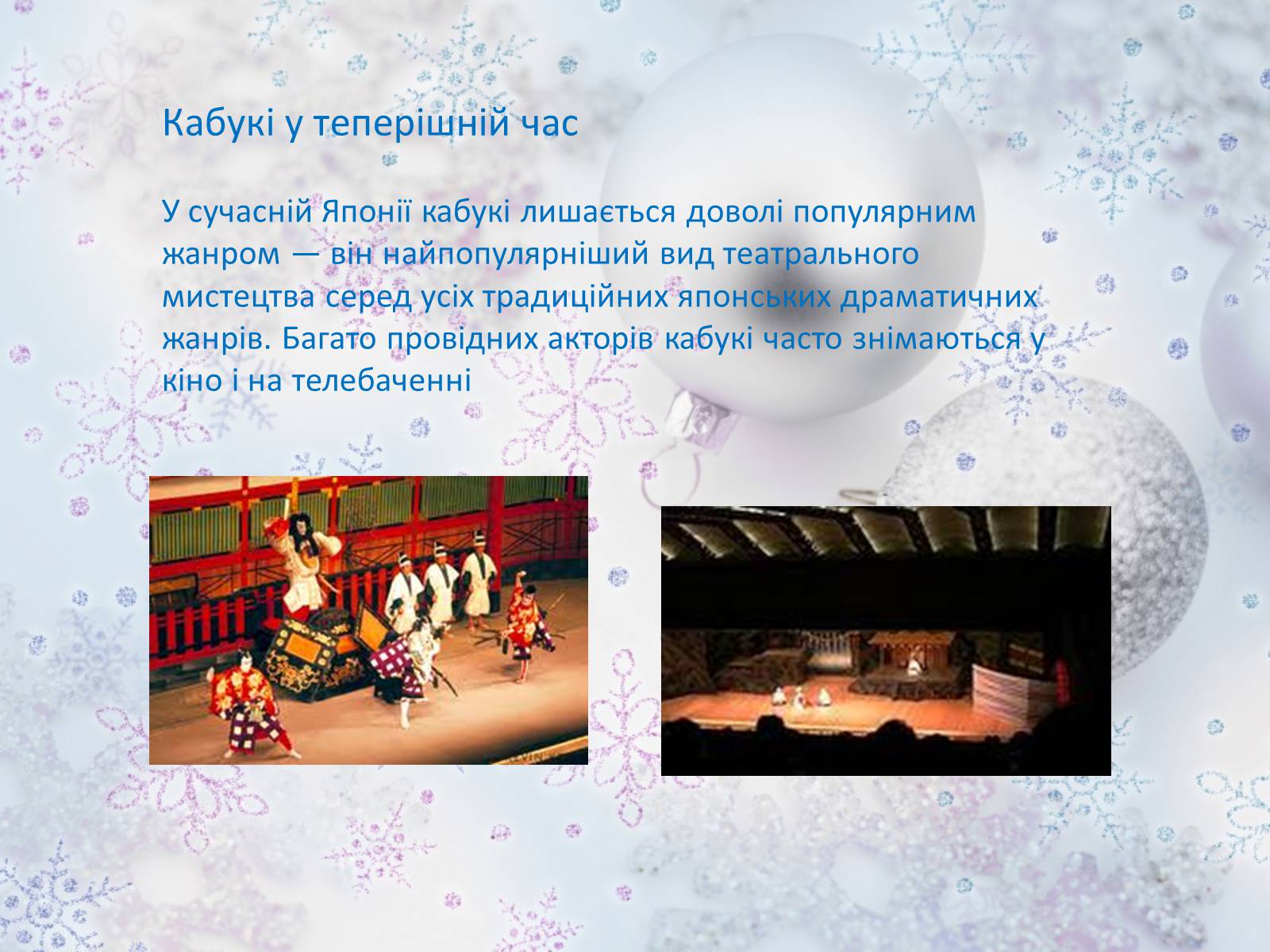 Кабукі у теперішній час

У сучасній Японії кабукі лишається доволі популярним жанром — він найпопулярніший вид театрального мистецтва серед усіх традиційних японських драматичних жанрів. Багато провідних акторів кабукі часто знімаються у кіно і на телебаченні